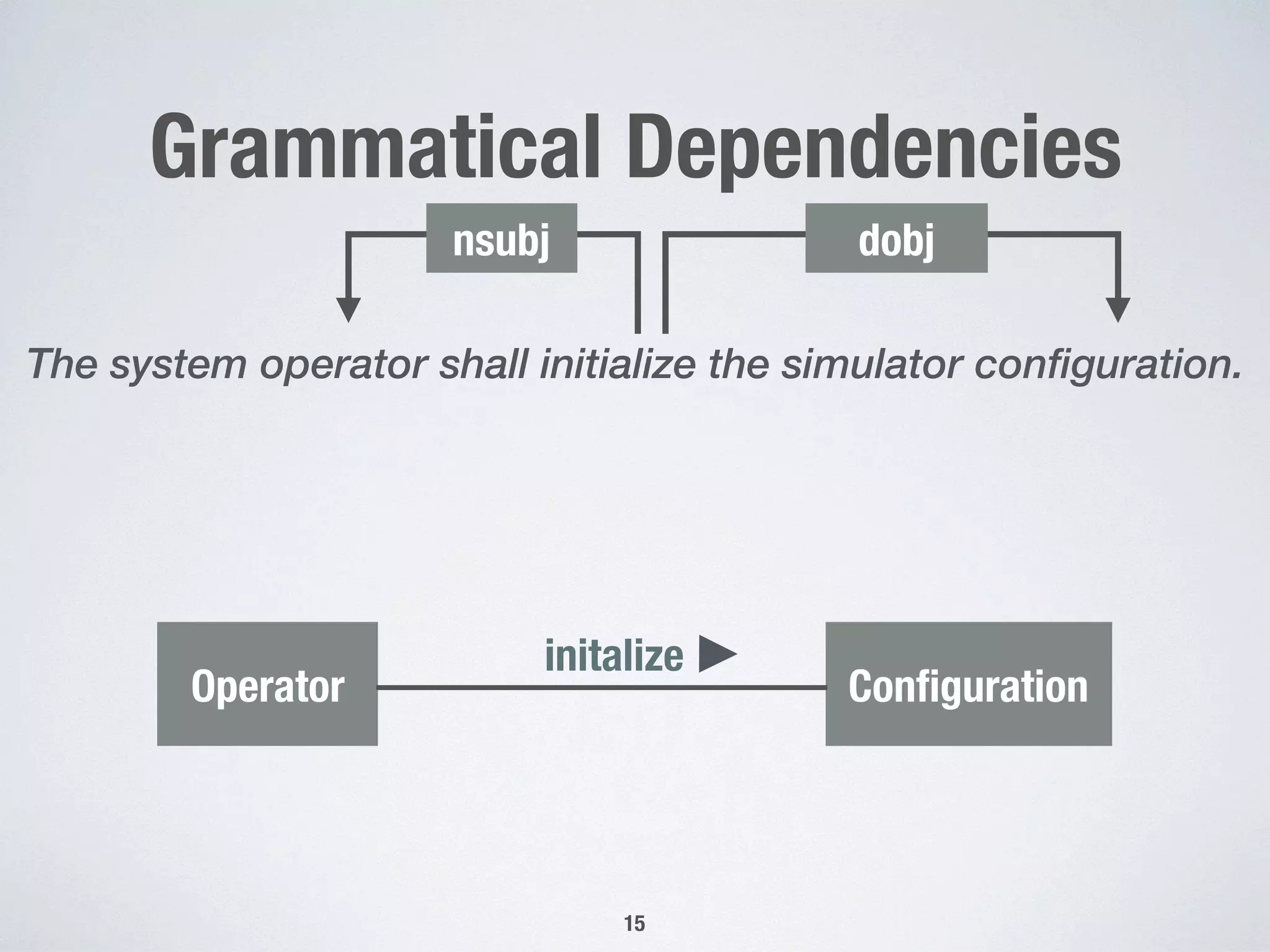 Grammatical Dependencies

nsubj

dobj

The system operator shall initialize the simulator configuration.

Operator

initalize ▶

Configuration

15